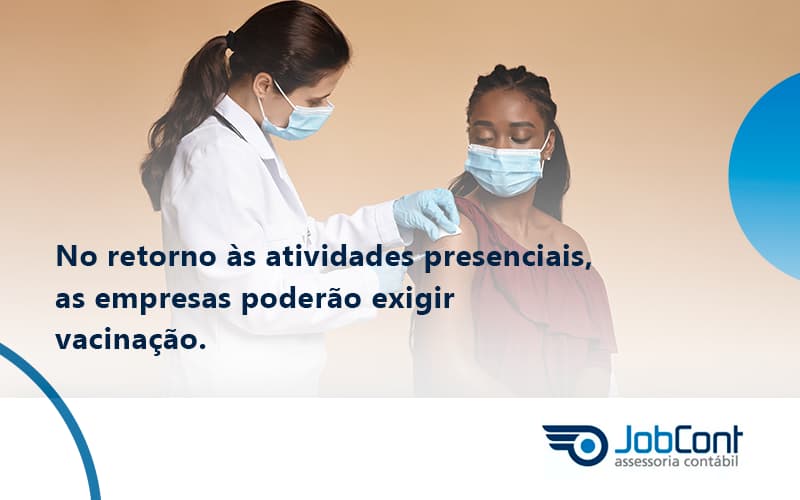 No retorno às atividades presenciais, as empresas poderão exigir vacinação.

JobCont
assessoria contábil